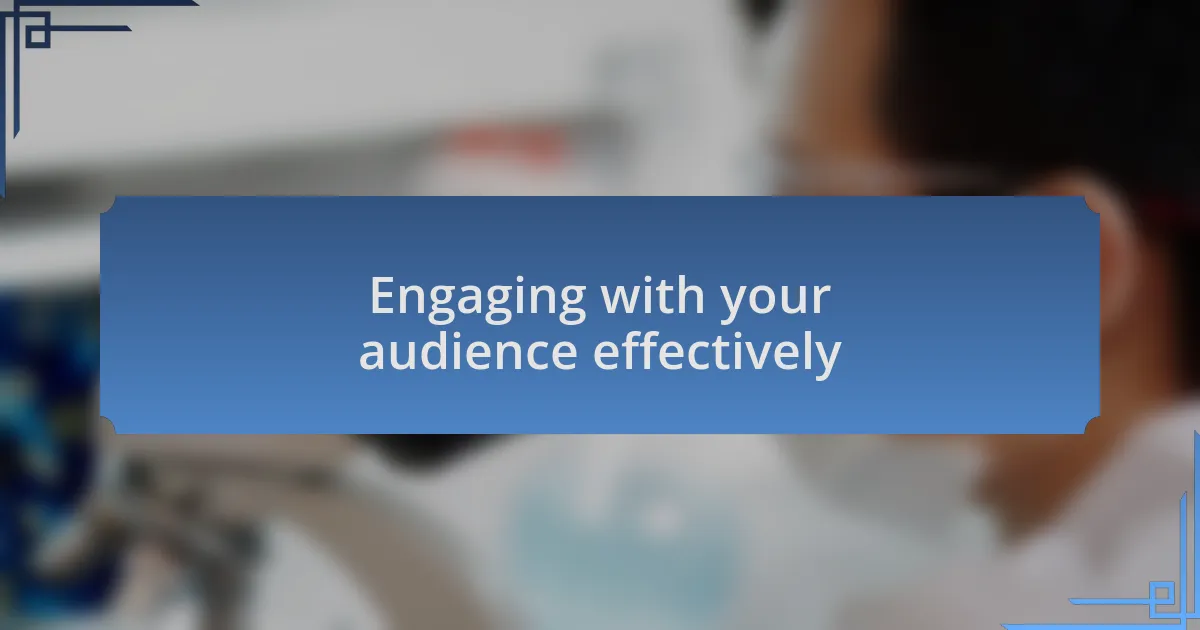 Engaging with your audience effectively